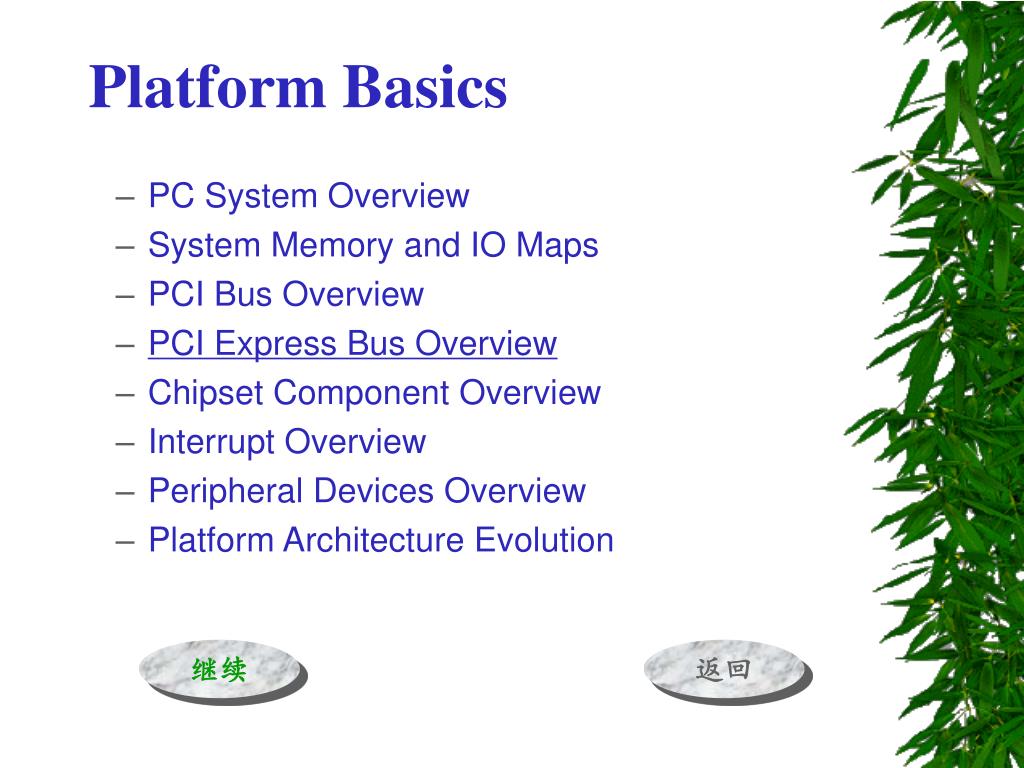 Platform Basics

– PC System Overview
– System Memory and IO Maps
– PCI Bus Overview
– PCI Express Bus Overview
– Chipset Component Overview
– Interrupt Overview
– Peripheral Devices Overview
– Platform Architecture Evolution

继续

返回